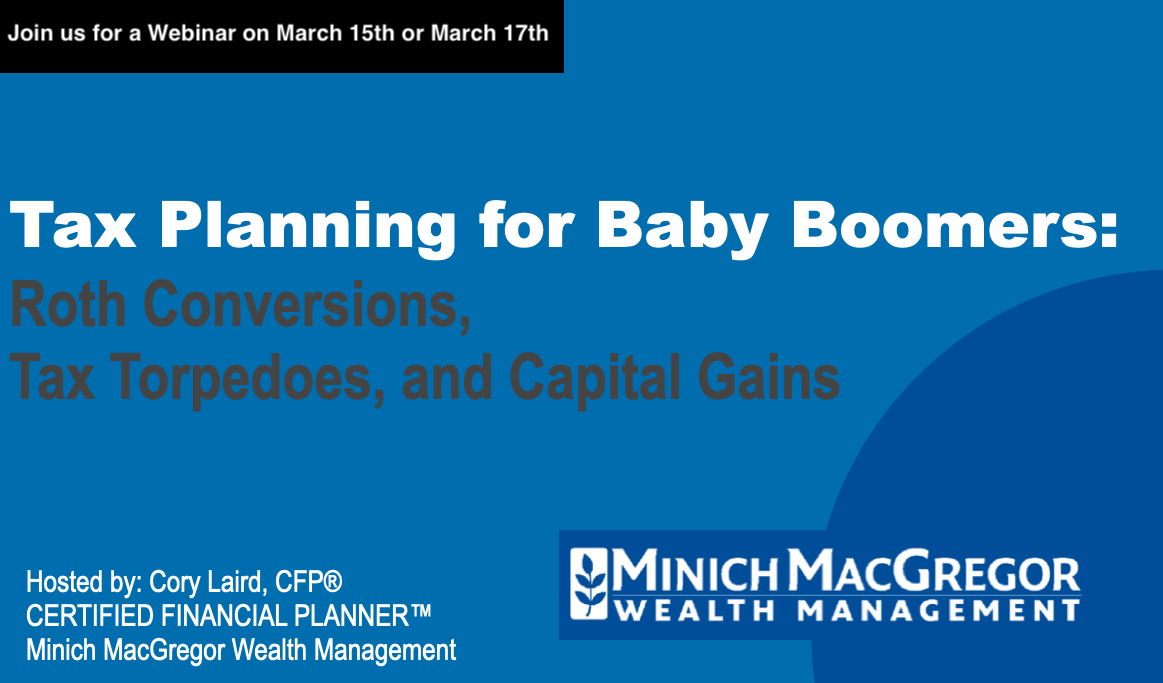 Join us for a Webinar on March 15th or March 17th

Tax Planning for Baby Boomers:
Roth Conversions,
Tax Torpedoes, and Capital Gains

Hosted by: Cory Laird, CFP®
CERTIFIED FINANCIAL PLANNER™
Minich MacGregor Wealth Management

MINICH MACGREGOR
WEALTH MANAGEMENT